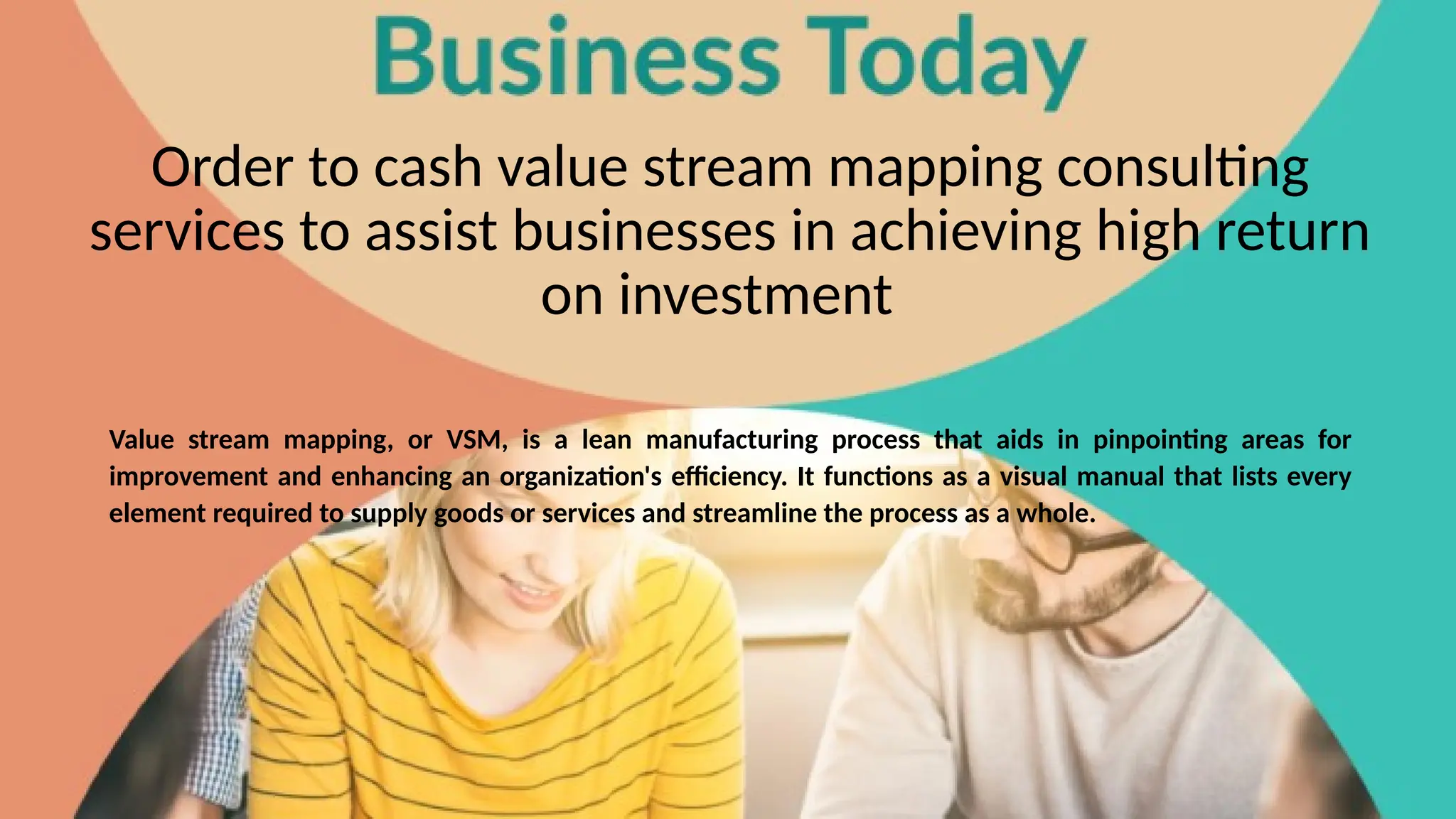 Business Today

Order to cash value stream mapping consulting services to assist businesses in achieving high return on investment

Value stream mapping, or VSM, is a lean manufacturing process that aids in pinpointing areas for improvement and enhancing an organization's efficiency. It functions as a visual manual that lists every element required to supply goods or services and streamline the process as a whole.